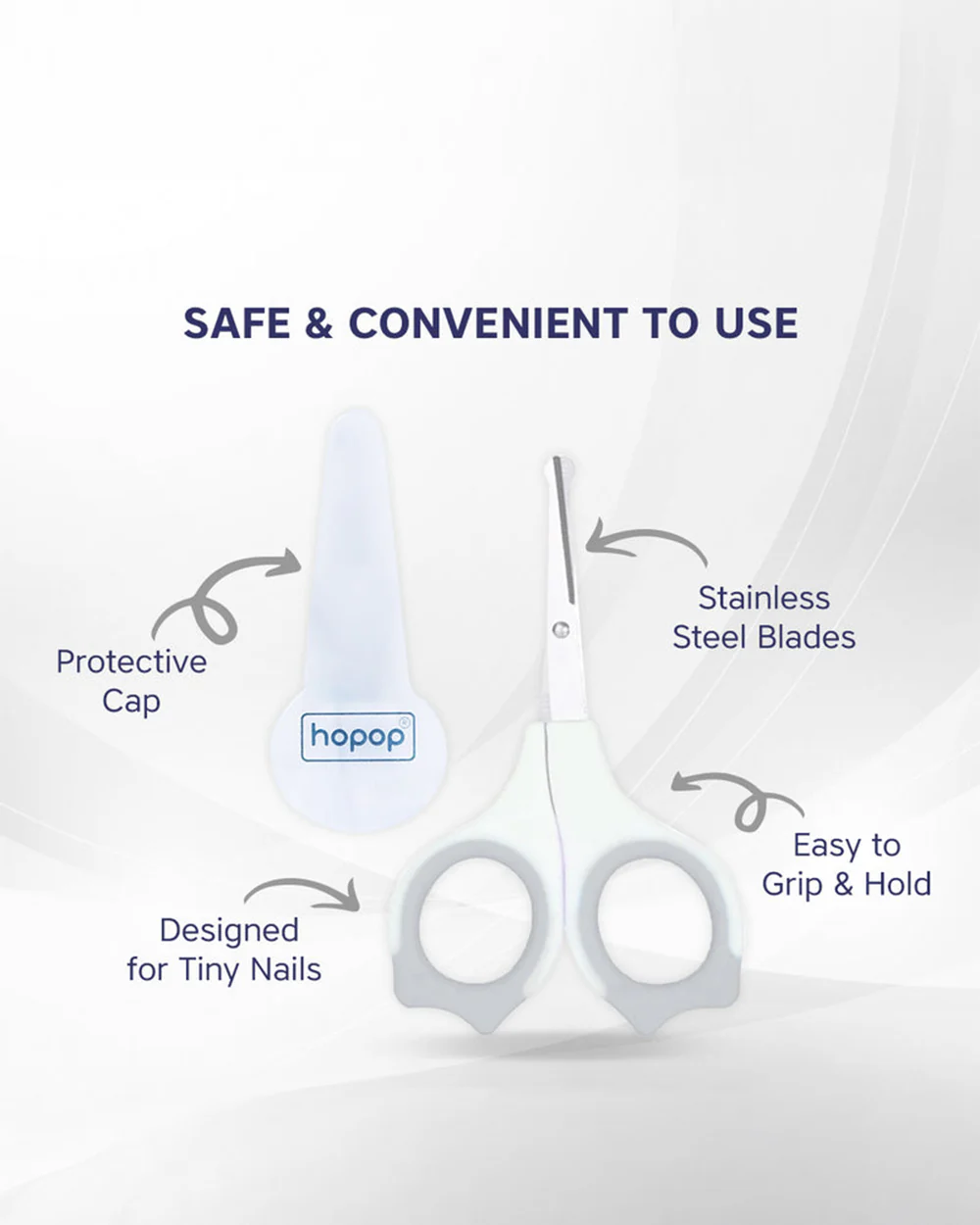 SAFE & CONVENIENT TO USE

Protective Cap

hopop®

Stainless Steel Blades

Easy to Grip & Hold

Designed for Tiny Nails